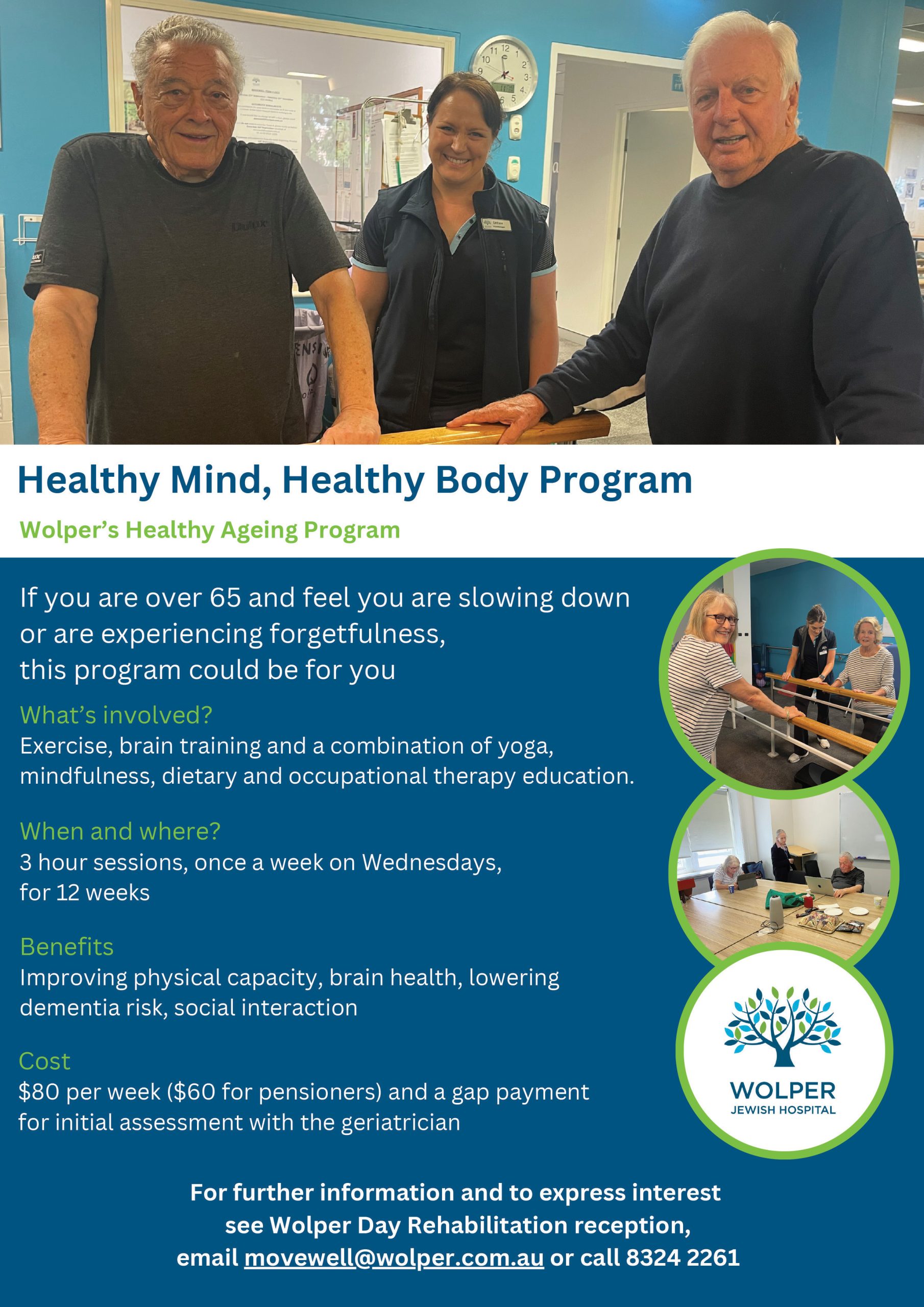 Healthy Mind, Healthy Body Program

Wolper's Healthy Ageing Program

If you are over 65 and feel you are slowing down or are experiencing forgetfulness, this program could be for you

What's involved?
Exercise, brain training and a combination of yoga, mindfulness, dietary and occupational therapy education.

When and where?
3 hour sessions, once a week on Wednesdays, for 12 weeks

Benefits
Improving physical capacity, brain health, lowering dementia risk, social interaction

Cost
\$80 per week (\$60 for pensioners) and a gap payment for initial assessment with the geriatrician

WOLPER
JEWISH HOSPITAL

For further information and to express interest see Wolper Day Rehabilitation reception, email movewell@wolper.com.au or call 8324 2261